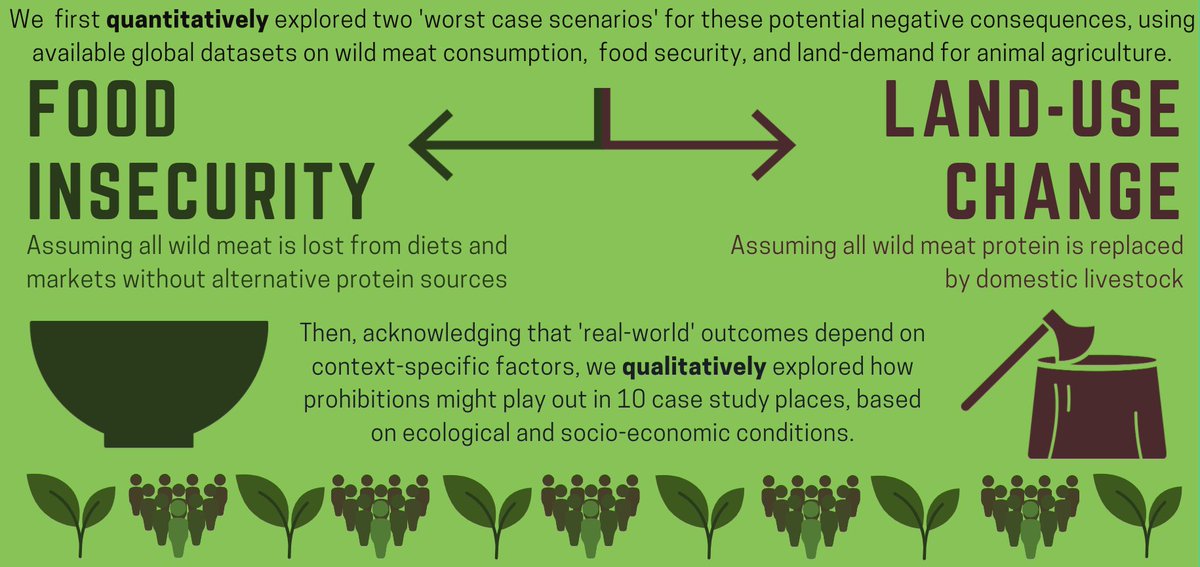 We first **quantitatively** explored two 'worst case scenarios' for these potential negative consequences, using available global datasets on wild meat consumption, food security, and land-demand for animal agriculture.

FOOD INSECURITY

Assuming all wild meat is lost from diets and markets without alternative protein sources

LAND-USE CHANGE

Assuming all wild meat protein is replaced by domestic livestock

Then, acknowledging that 'real-world' outcomes depend on context-specific factors, we **qualitatively** explored how prohibitions might play out in 10 case study places, based on ecological and socio-economic conditions.